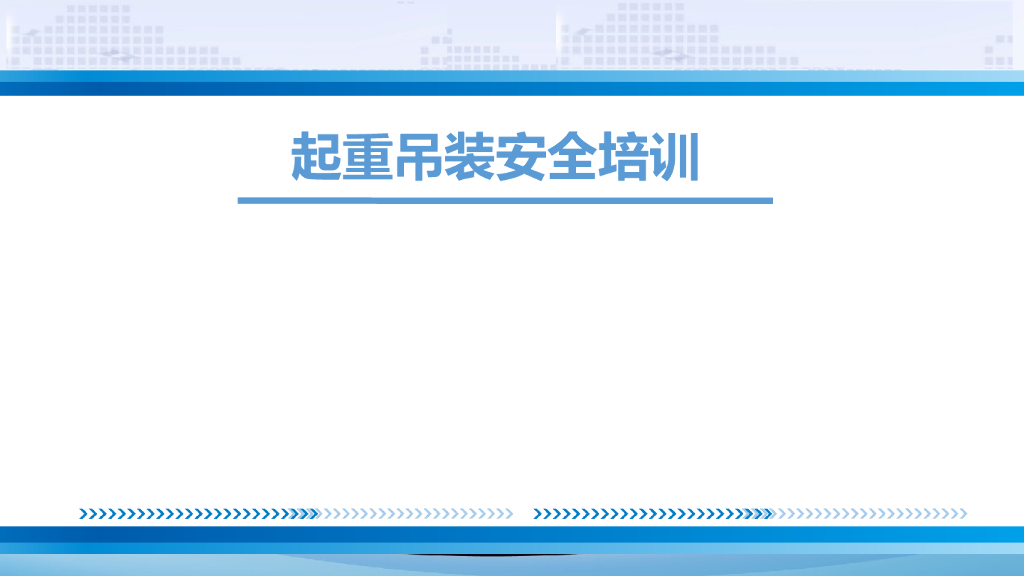 起重吊装安全培训